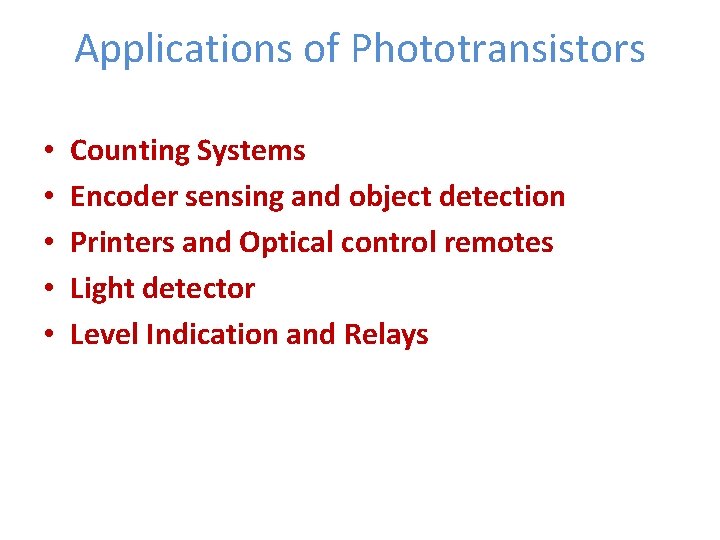 Applications of Phototransistors

• Counting Systems
• Encoder sensing and object detection
• Printers and Optical control remotes
• Light detector
• Level Indication and Relays